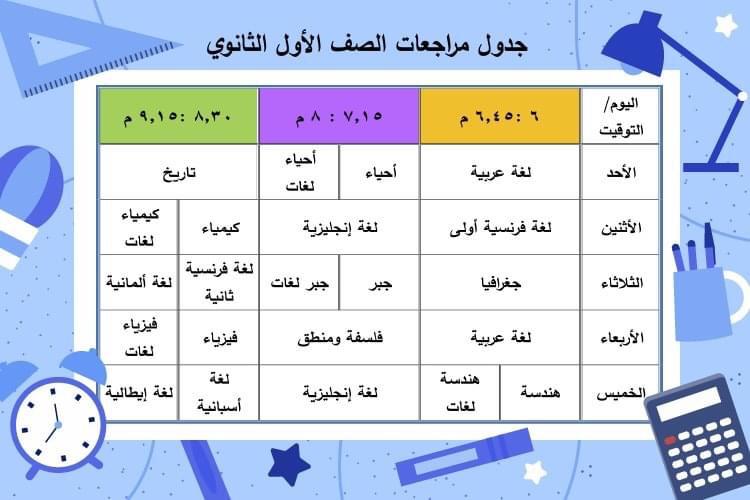 جدول مراجعات الصف الأول الثانوي

| اليوم/ التوقيت | ٦ :٦,٤٥ م | | ٧,١٥ : ٨ م | | ٨,٣٠ :٩,١٥ م | |
|---|---|---|---|---|---|---|
| الأحد | لغة عربية | | أحياء | أحياء لغات | تاريخ | |
| الأثنين | لغة فرنسية أولى | | لغة إنجليزية | | كيمياء | كيمياء لغات |
| الثلاثاء | جغرافيا | | جبر | جبر لغات | لغة فرنسية ثانية | لغة ألمانية |
| الأربعاء | لغة عربية | | فلسفة ومنطق | | فيزياء | فيزياء لغات |
| الخميس | هندسة | هندسة لغات | لغة إنجليزية | | لغة أسبانية | لغة إيطالية |